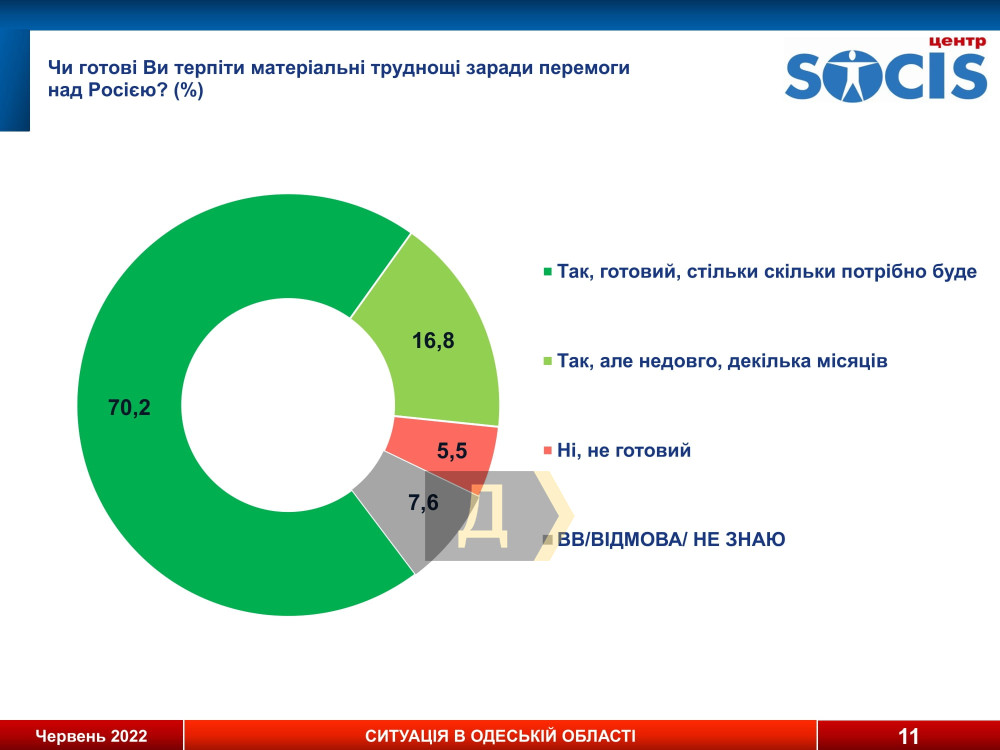 Чи готові Ви терпіти матеріальні труднощі заради перемоги над Росією? (%)

центр SOCIS

70,2

16,8

5,5

7,6

Д

Так, готовий, стільки скільки потрібно буде

Так, але недовго, декілька місяців

Ні, не готовий

ВВ/ВІДМОВА/ НЕ ЗНАЮ

Червень 2022

СИТУАЦІЯ В ОДЕСЬКІЙ ОБЛАСТІ

11